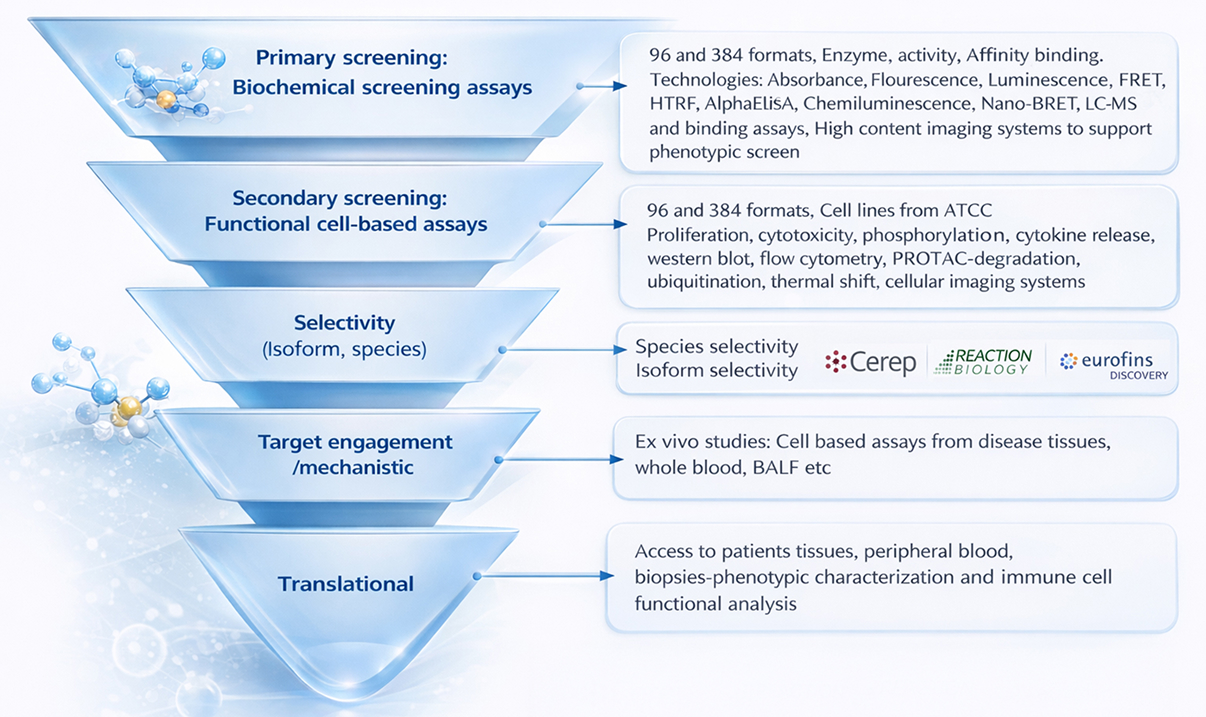 Primary screening:
Biochemical screening assays

96 and 384 formats, Enzyme, activity, Affinity binding. Technologies: Absorbance, Flourescence, Luminescence, FRET, HTRF, AlphaELisA, Chemiluminescence, Nano-BRET, LC-MS and binding assays, High content imaging systems to support phenotypic screen

Secondary screening:
Functional cell-based assays

96 and 384 formats, Cell lines from ATCC
Proliferation, cytotoxicity, phosphorylation, cytokine release, western blot, flow cytometry, PROTAC-degradation, ubiquitination, thermal shift, cellular imaging systems

Selectivity
(Isoform, species)

Species selectivity
Isoform selectivity

Cerep
REACTION BIOLOGY
eurofins DISCOVERY

Target engagement
/mechanistic

Ex vivo studies: Cell based assays from disease tissues, whole blood, BALF etc

Translational

Access to patients tissues, peripheral blood, biopsies-phenotypic characterization and immune cell functional analysis